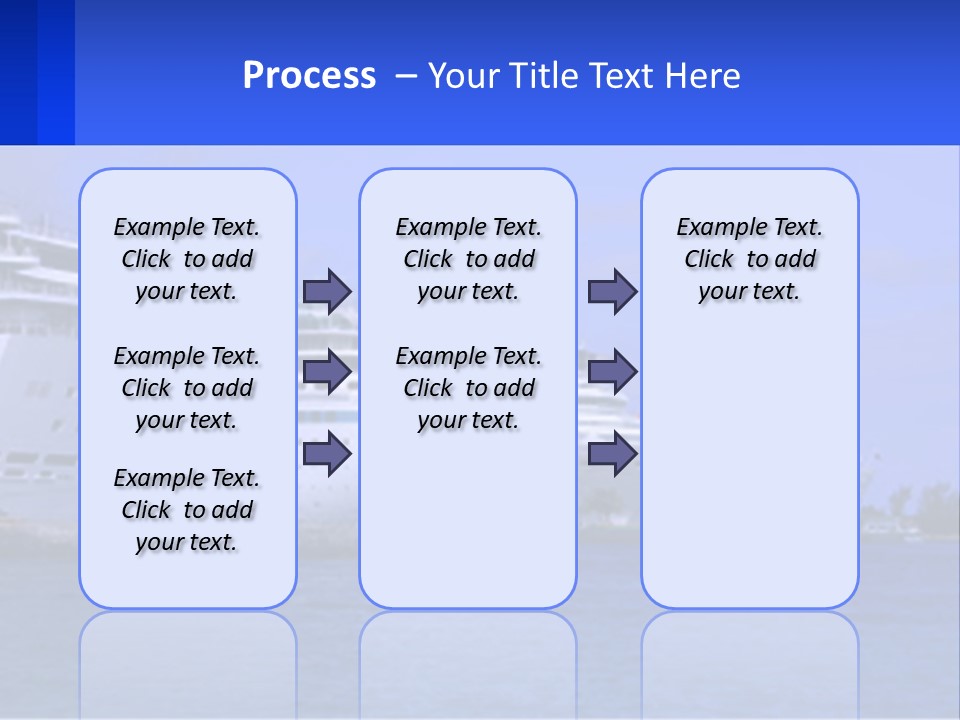 Process – Your Title Text Here

Example Text. Click to add your text.

Example Text. Click to add your text.

Example Text. Click to add your text.

Example Text. Click to add your text.

Example Text. Click to add your text.

Example Text. Click to add your text.